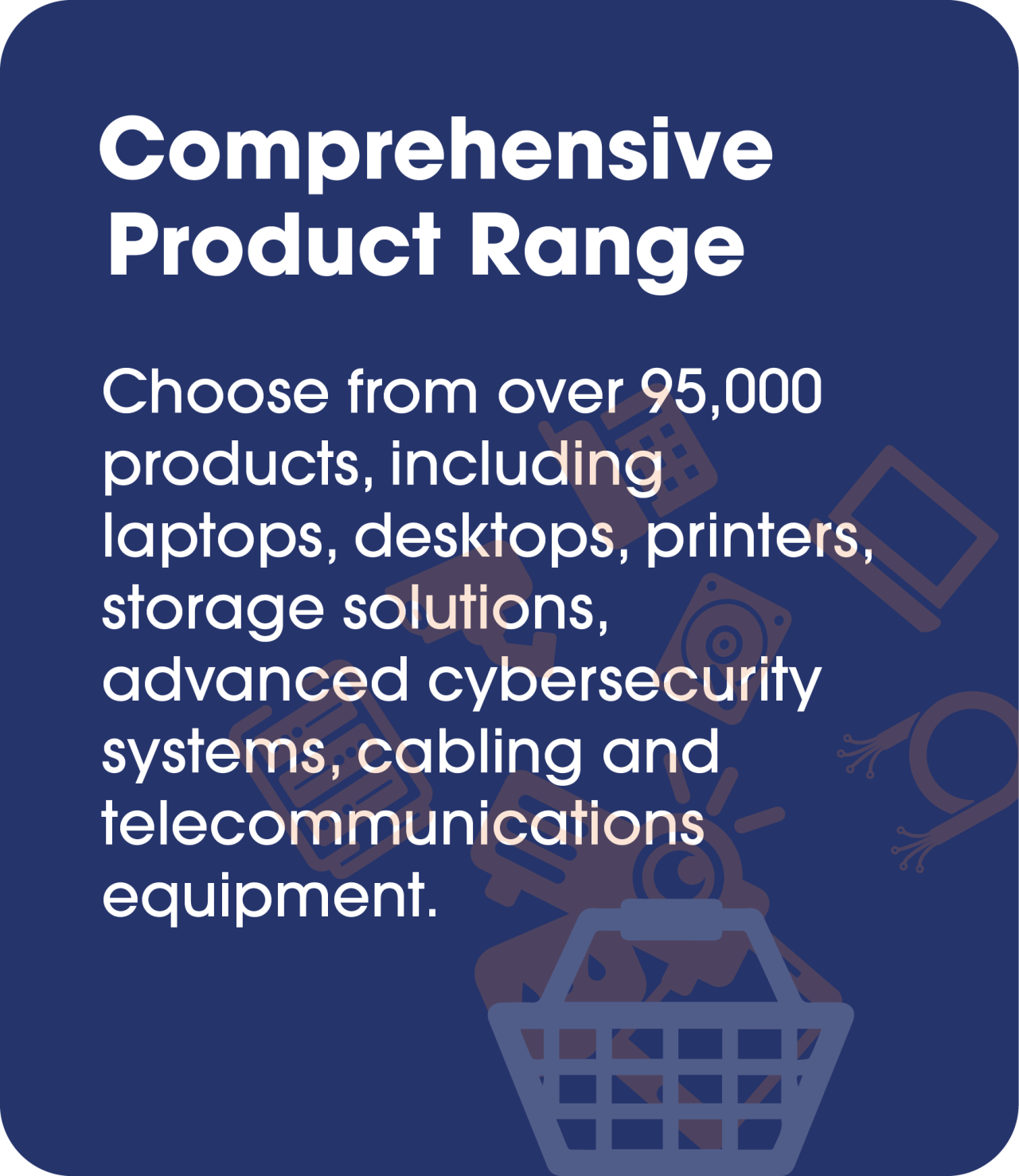 Comprehensive Product Range

Choose from over 95,000 products, including laptops, desktops, printers, storage solutions, advanced cybersecurity systems, cabling and telecommunications equipment.